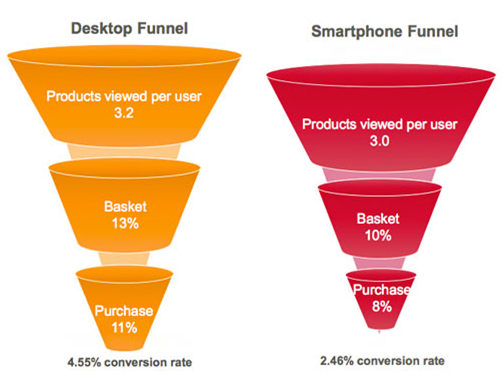 Desktop Funnel

Products viewed per user
3.2

Basket
13%

Purchase
11%

4.55% conversion rate

Smartphone Funnel

Products viewed per user
3.0

Basket
10%

Purchase
8%

2.46% conversion rate